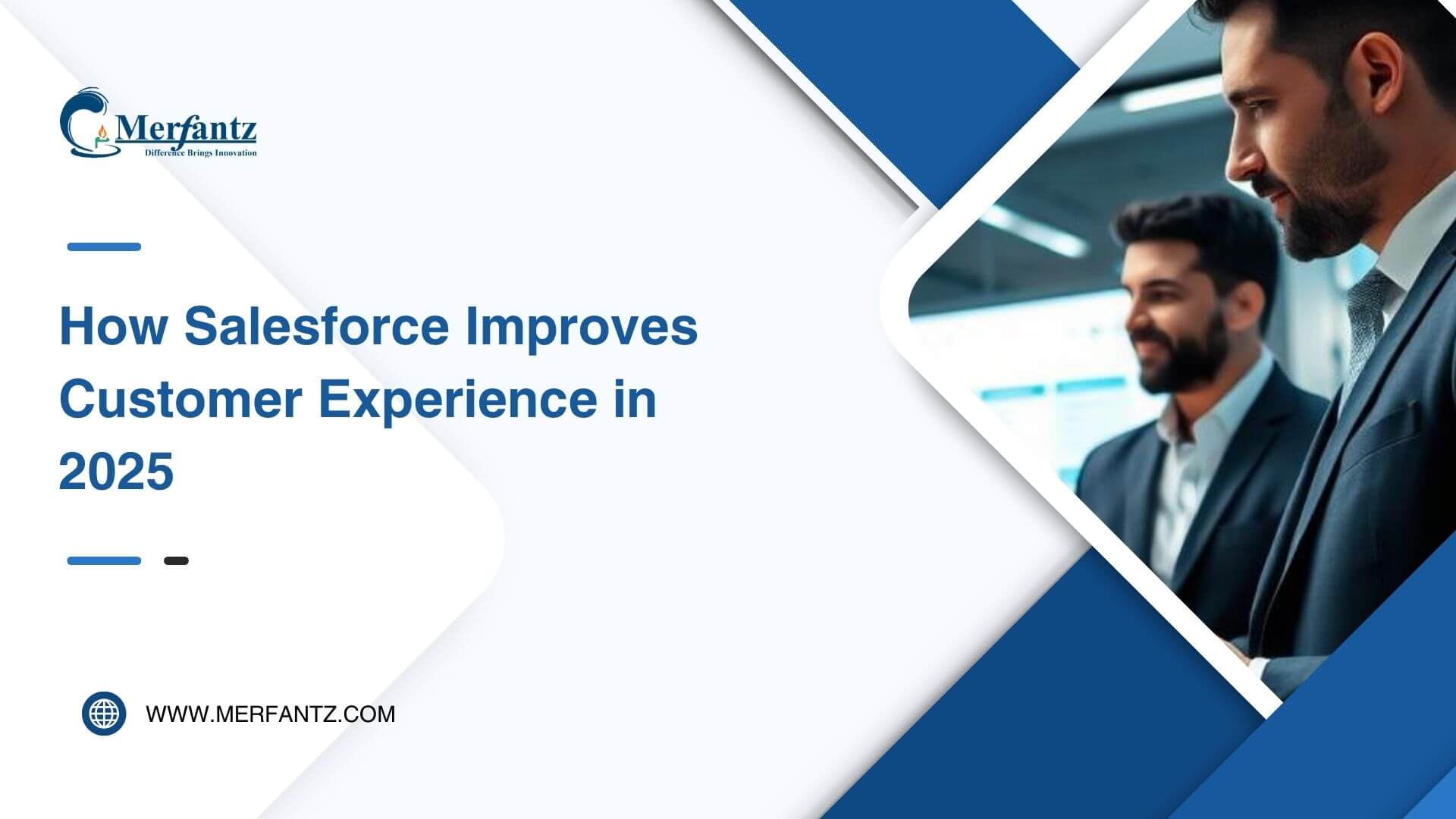 Merfantz
Difference Brings Innovation

How Salesforce Improves Customer Experience in 2025

WWW.MERFANTZ.COM